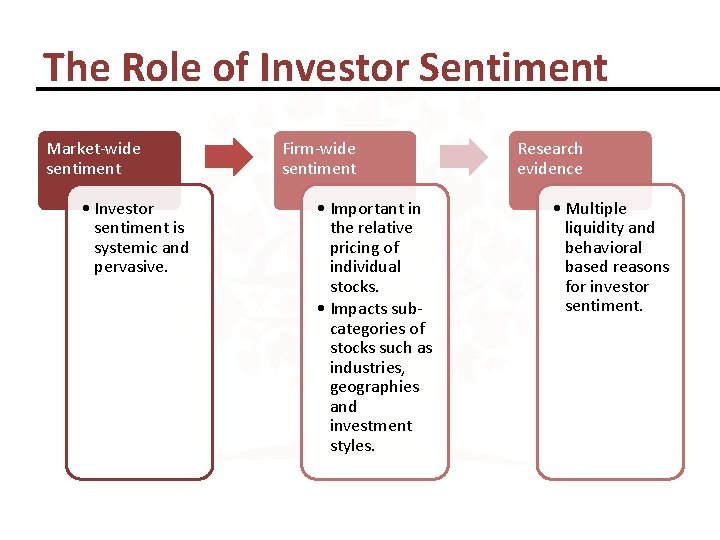 The Role of Investor Sentiment

Market-wide sentiment

• Investor sentiment is systemic and pervasive.

Firm-wide sentiment

• Important in the relative pricing of individual stocks.
• Impacts sub-categories of stocks such as industries, geographies and investment styles.

Research evidence

• Multiple liquidity and behavioral based reasons for investor sentiment.